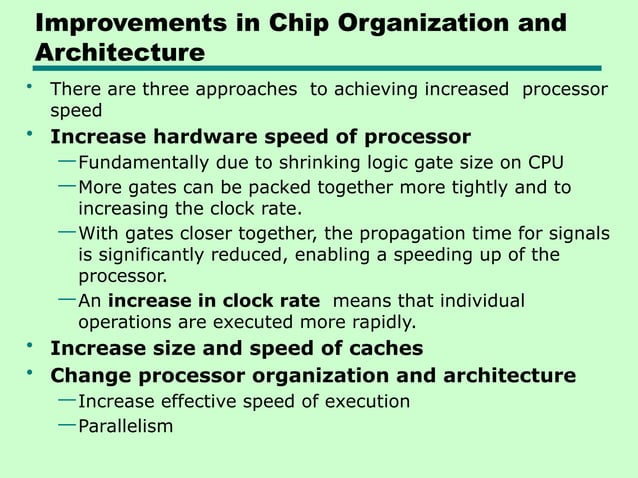 Improvements in Chip Organization and Architecture

• There are three approaches to achieving increased processor speed

• Increase hardware speed of processor
—Fundamentally due to shrinking logic gate size on CPU
—More gates can be packed together more tightly and to increasing the clock rate.
—With gates closer together, the propagation time for signals is significantly reduced, enabling a speeding up of the processor.
—An increase in clock rate means that individual operations are executed more rapidly.

• Increase size and speed of caches

• Change processor organization and architecture
—Increase effective speed of execution
—Parallelism